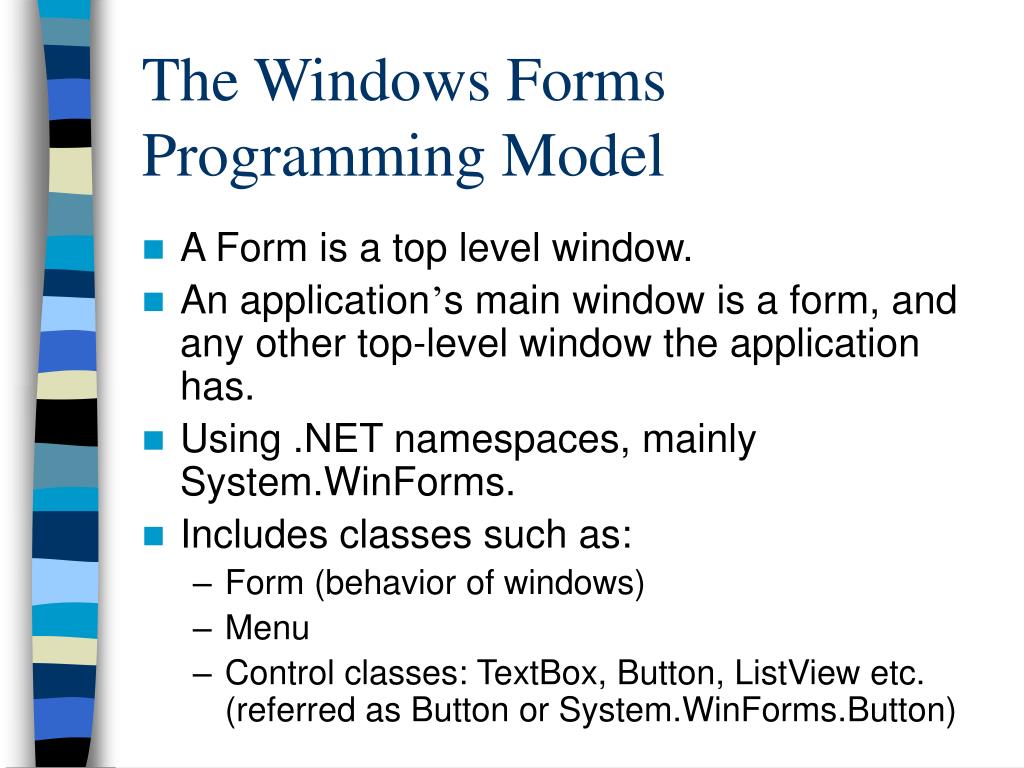 The Windows Forms Programming Model

- A Form is a top level window.
- An application’s main window is a form, and any other top-level window the application has.
- Using .NET namespaces, mainly System.WinForms.
- Includes classes such as:
  – Form (behavior of windows)
  – Menu
  – Control classes: TextBox, Button, ListView etc. (referred as Button or System.WinForms.Button)